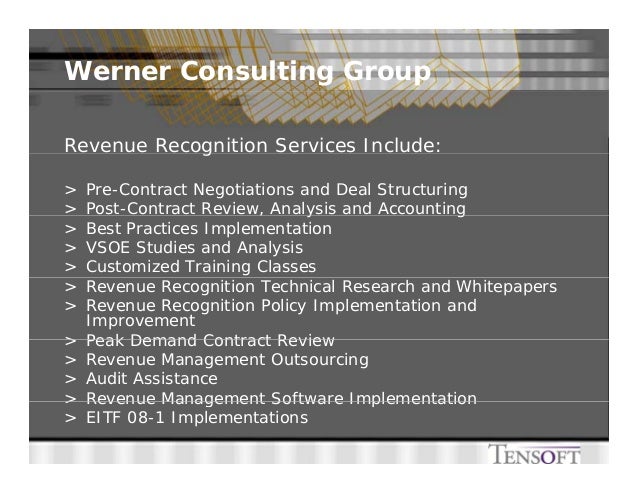 Werner Consulting Group

Revenue Recognition Services Include:

> Pre-Contract Negotiations and Deal Structuring
> Post-Contract Review, Analysis and Accounting
> Best Practices Implementation
> VSOE Studies and Analysis
> Customized Training Classes
> Revenue Recognition Technical Research and Whitepapers
> Revenue Recognition Policy Implementation and Improvement
> Peak Demand Contract Review
> Revenue Management Outsourcing
> Audit Assistance
> Revenue Management Software Implementation
> EITF 08-1 Implementations

TENSOFT